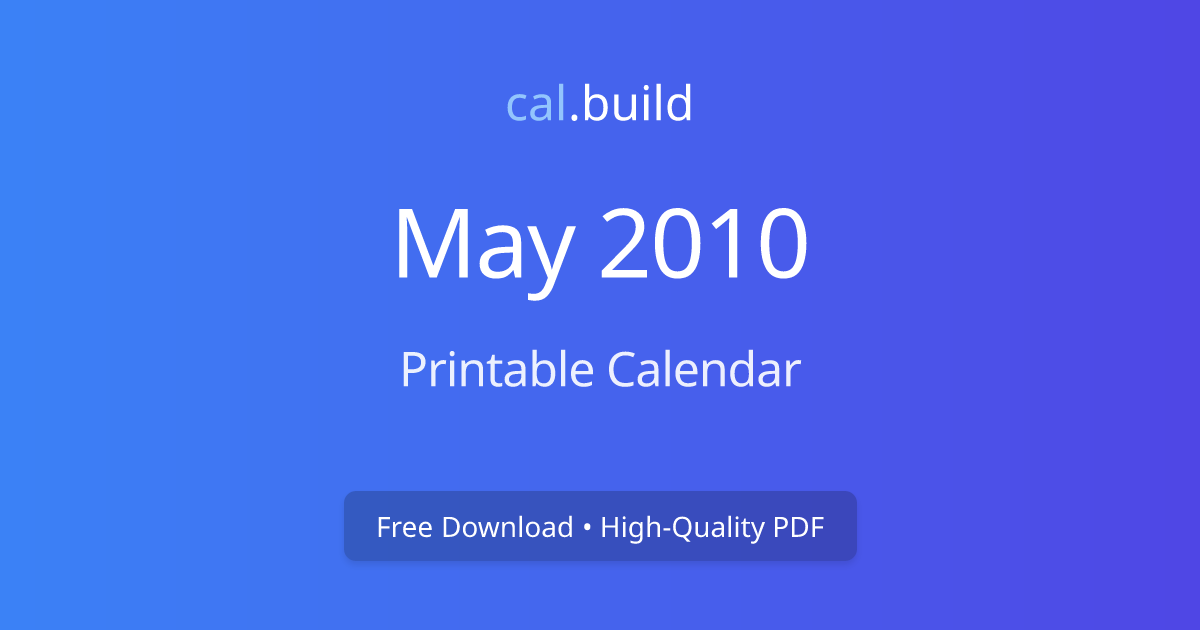 cal.build

May 2010

Printable Calendar

Free Download • High-Quality PDF